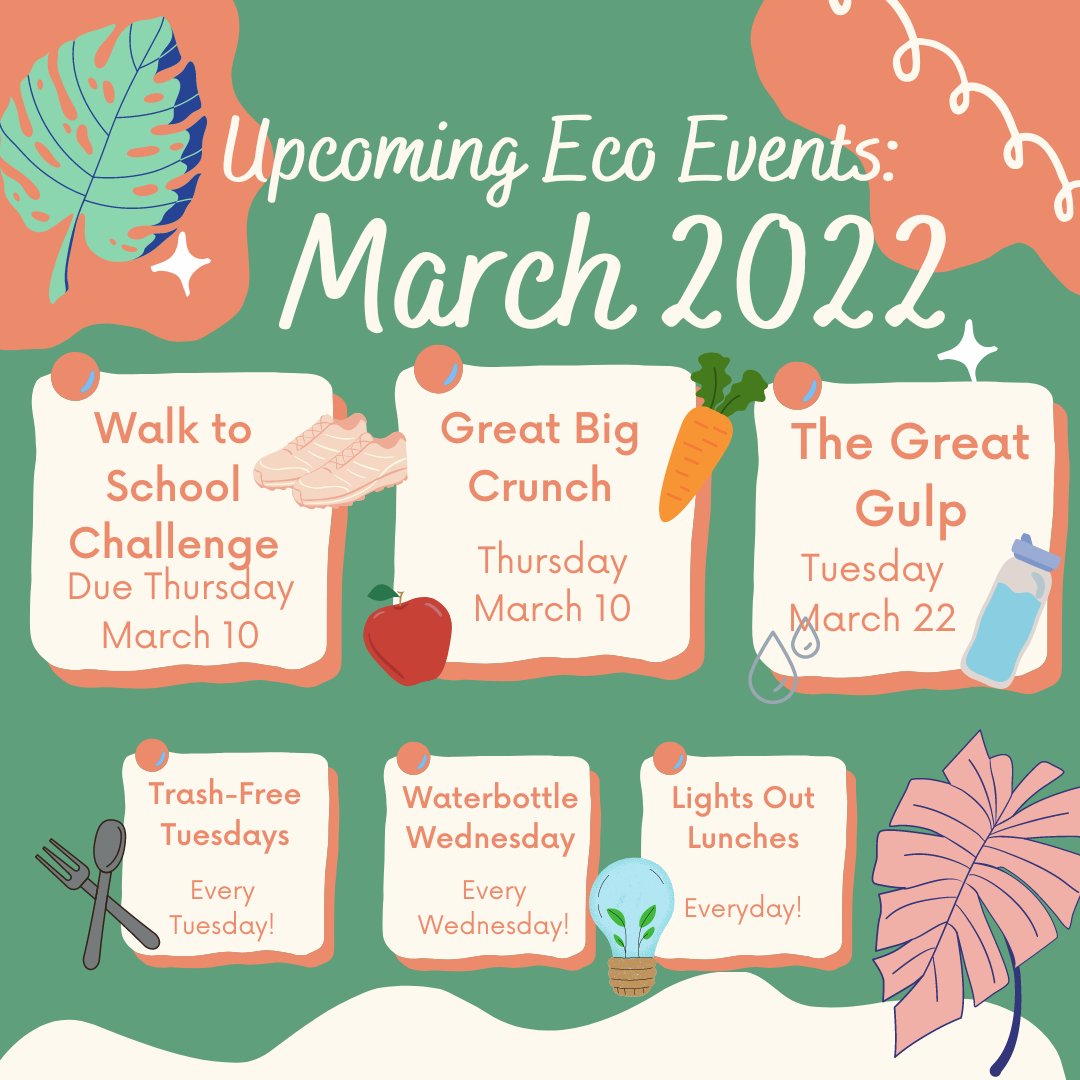 Upcoming Eco Events:
March 2022

Walk to School Challenge
Due Thursday March 10

Great Big Crunch
Thursday March 10

The Great Gulp
Tuesday March 22

Trash-Free Tuesdays
Every Tuesday!

Waterbottle Wednesday
Every Wednesday!

Lights Out Lunches
Everyday!